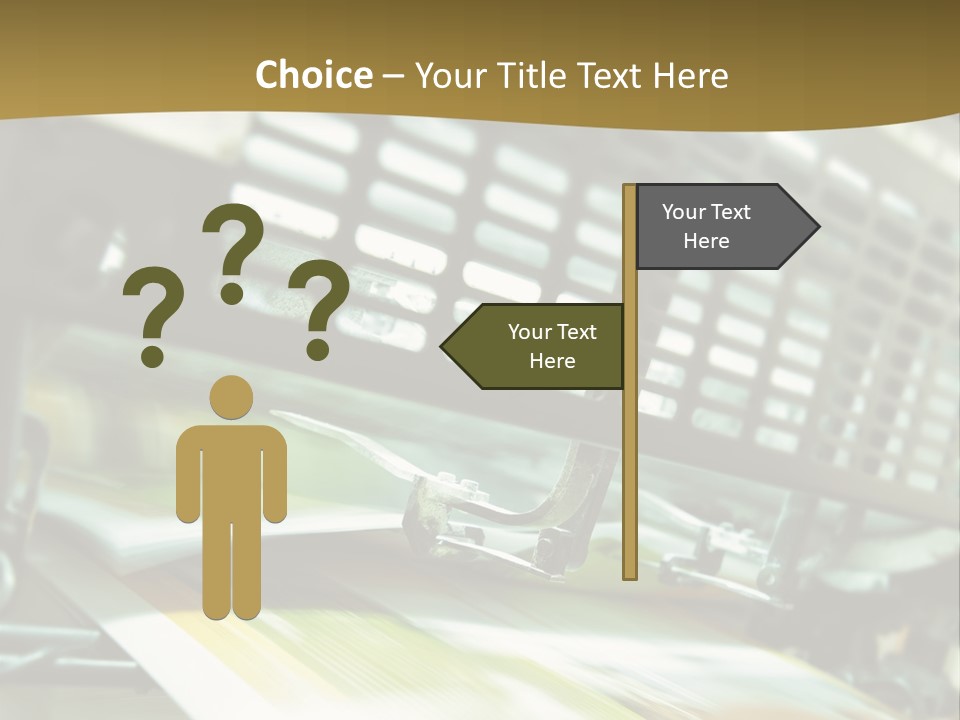 Choice – Your Title Text Here

? ? ?

Your Text Here

Your Text Here